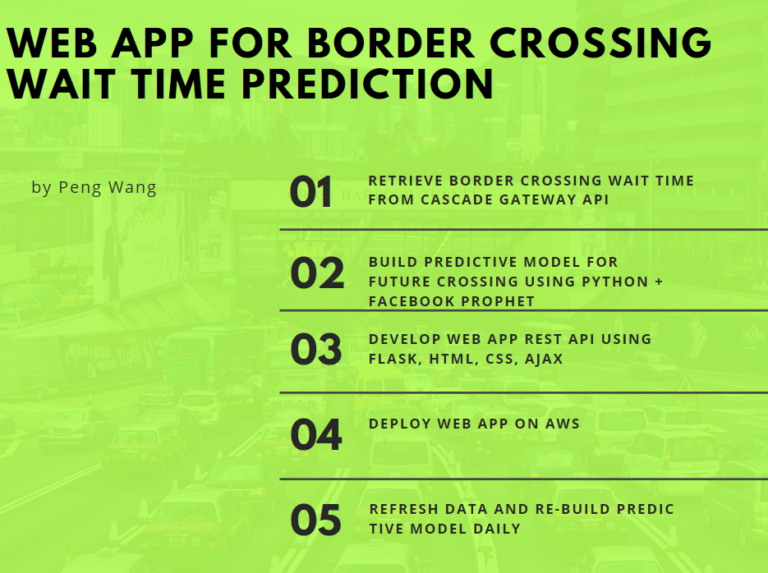 WEB APP FOR BORDER CROSSING WAIT TIME PREDICTION

by Peng Wang

01 RETRIEVE BORDER CROSSING WAIT TIME FROM CASCADE GATEWAY API

02 BUILD PREDICTIVE MODEL FOR FUTURE CROSSING USING PYTHON + FACEBOOK PROPHET

03 DEVELOP WEB APP REST API USING FLASK, HTML, CSS, AJAX

04 DEPLOY WEB APP ON AWS

05 REFRESH DATA AND RE-BUILD PREDIC TIVE MODEL DAILY